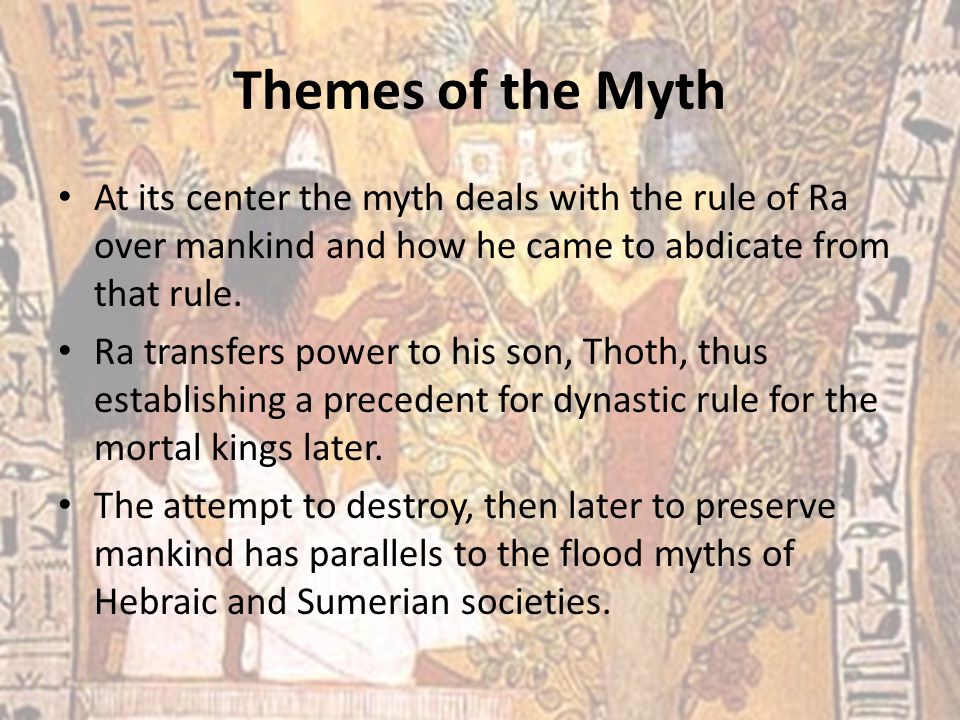 Themes of the Myth

• At its center the myth deals with the rule of Ra over mankind and how he came to abdicate from that rule.
• Ra transfers power to his son, Thoth, thus establishing a precedent for dynastic rule for the mortal kings later.
• The attempt to destroy, then later to preserve mankind has parallels to the flood myths of Hebraic and Sumerian societies.